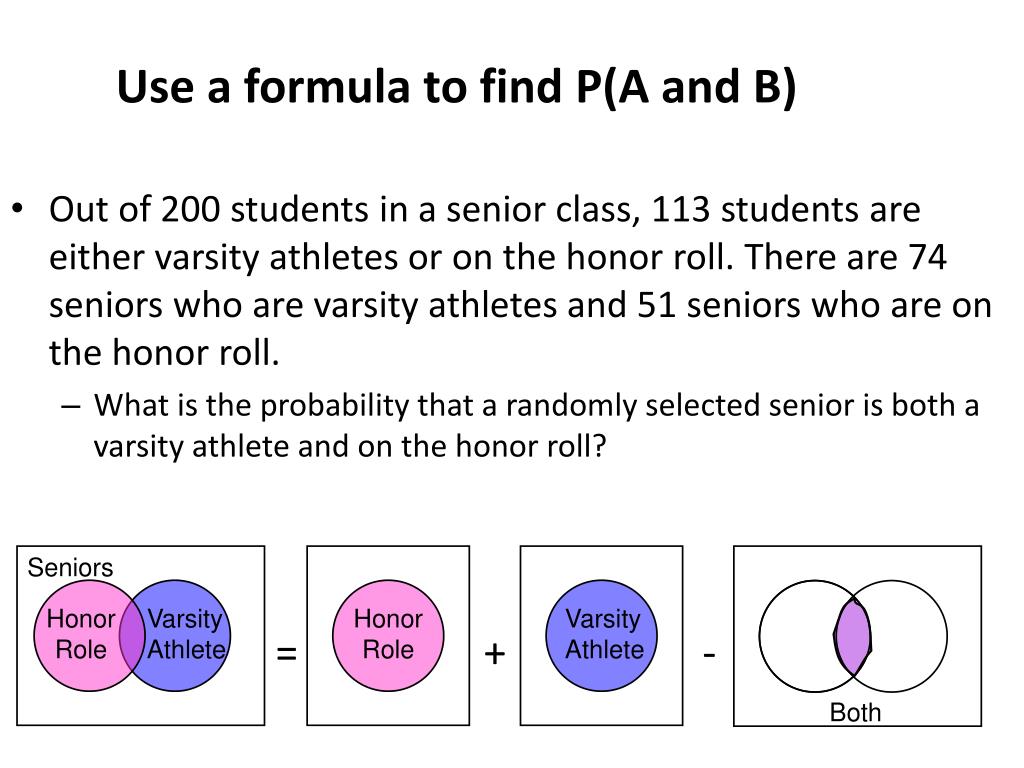 Use a formula to find P(A and B)

• Out of 200 students in a senior class, 113 students are either varsity athletes or on the honor roll. There are 74 seniors who are varsity athletes and 51 seniors who are on the honor roll.

– What is the probability that a randomly selected senior is both a varsity athlete and on the honor roll?

Seniors

Honor Role

Varsity Athlete

=

Honor Role

+

Varsity Athlete

-

Both